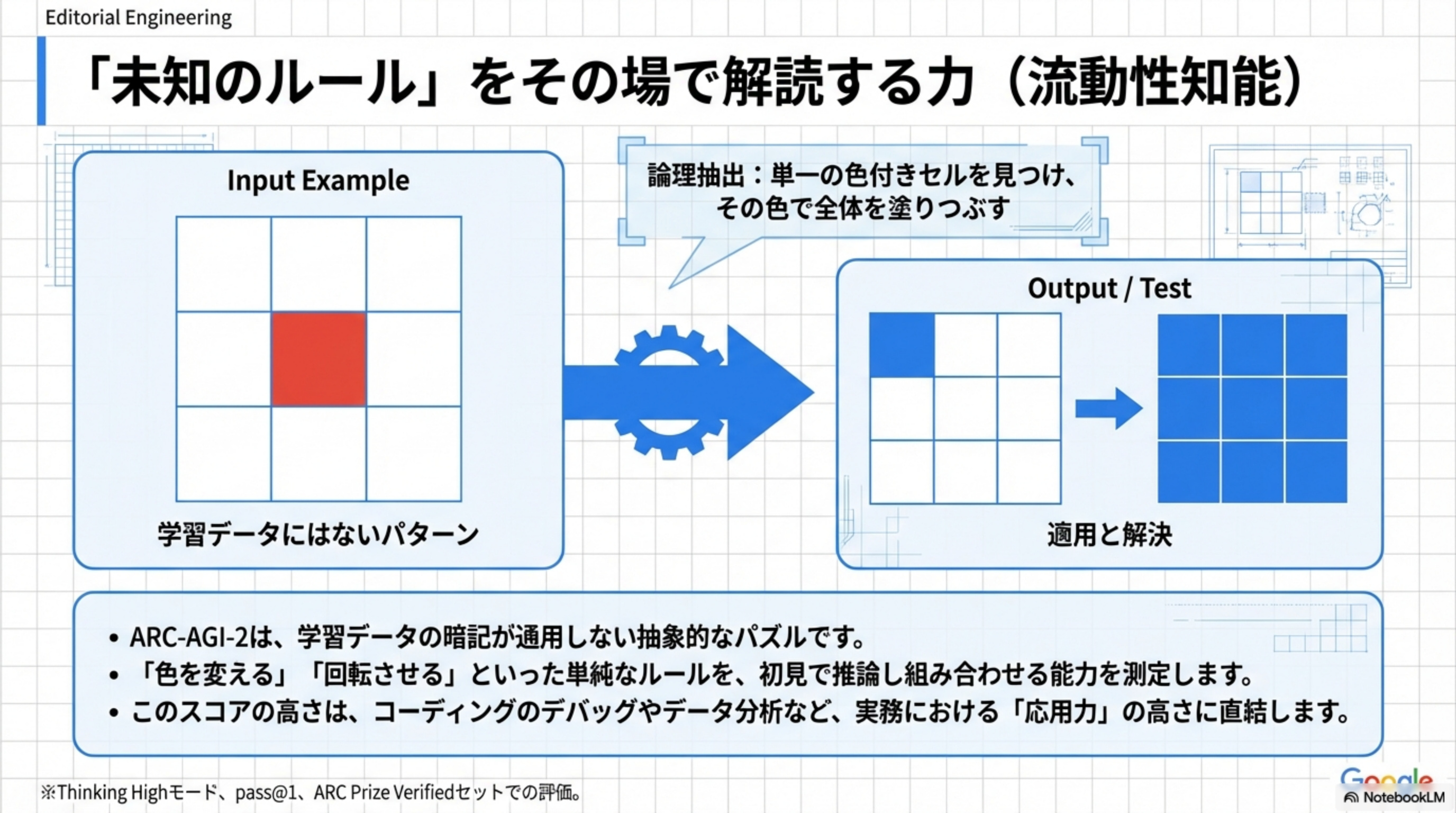 Editorial Engineering

「未知のルール」をその場で解読する力（流動性知能）

Input Example

学習データにはないパターン

論理抽出：単一の色付きセルを見つけ、その色で全体を塗りつぶす

Output / Test

適用と解決

• ARC-AGI-2は、学習データの暗記が通用しない抽象的なパズルです。
• 「色を変える」「回転させる」といった単純なルールを、初見で推論し組み合わせる能力を測定します。
• このスコアの高さは、コーディングのデバッグやデータ分析など、実務における「応用力」の高さに直結します。

※Thinking Highモード、pass@1、ARC Prize Verifiedセットでの評価。

Google NotebookLM